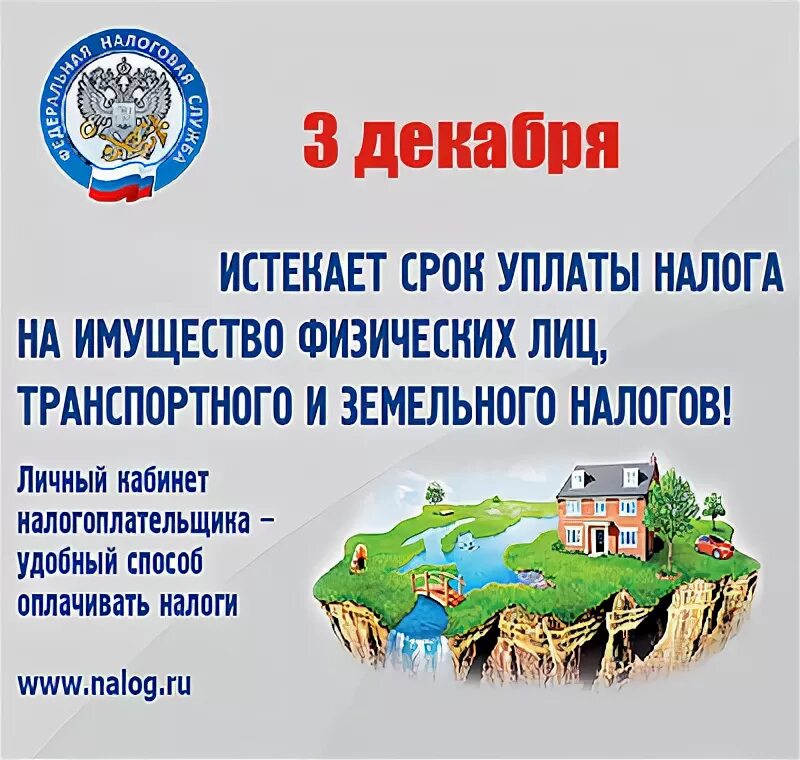 ФЕДЕРАЛЬНАЯ НАЛОГОВАЯ СЛУЖБА

3 декабря

ИСТЕКАЕТ СРОК УПЛАТЫ НАЛОГА НА ИМУЩЕСТВО ФИЗИЧЕСКИХ ЛИЦ, ТРАНСПОРТНОГО И ЗЕМЕЛЬНОГО НАЛОГОВ!

Личный кабинет налогоплательщика – удобный способ оплачивать налоги

www.nalog.ru